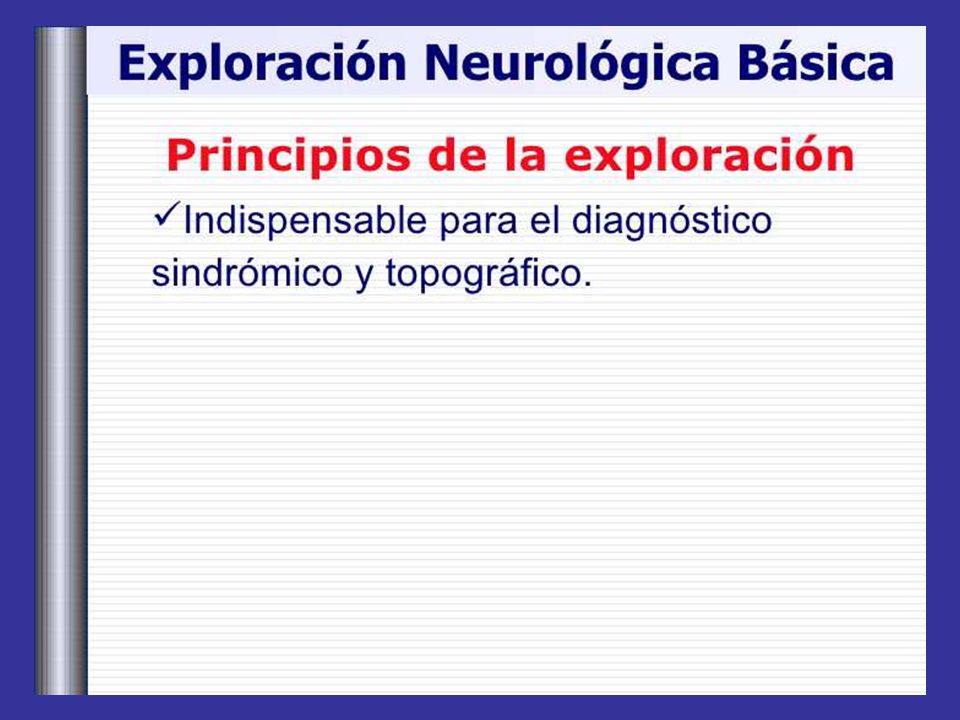 Exploración Neurológica Básica

Principios de la exploración

✓Indispensable para el diagnóstico sindrómico y topográfico.